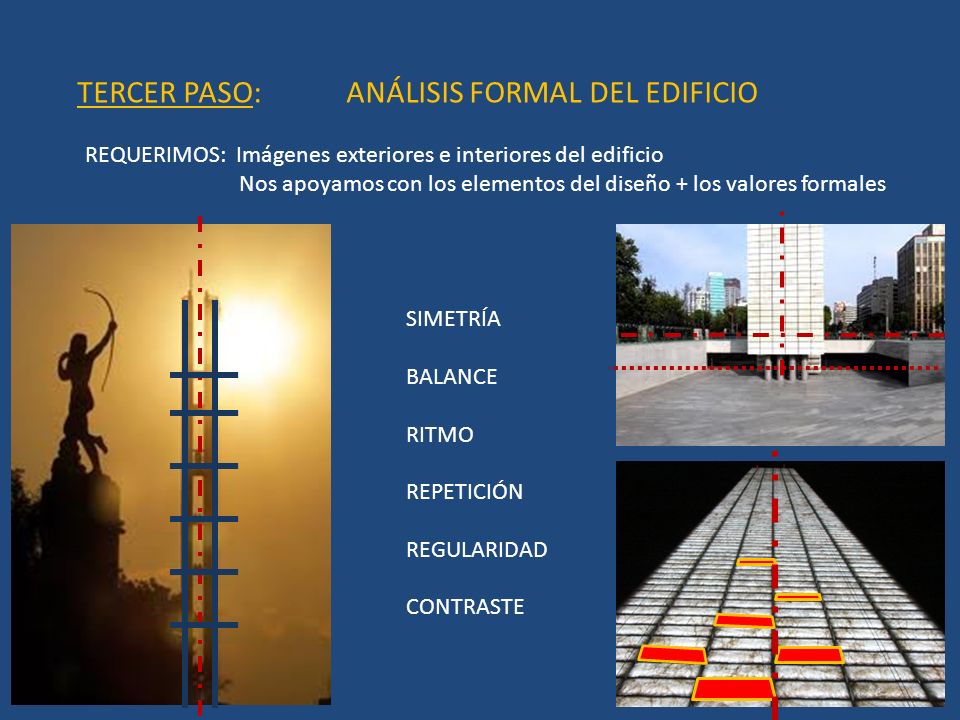 TERCER PASO: ANÁLISIS FORMAL DEL EDIFICIO

REQUERIMOS: Imágenes exteriores e interiores del edificio
Nos apoyamos con los elementos del diseño + los valores formales

SIMETRÍA

BALANCE

RITMO

REPETICIÓN

REGULARIDAD

CONTRASTE